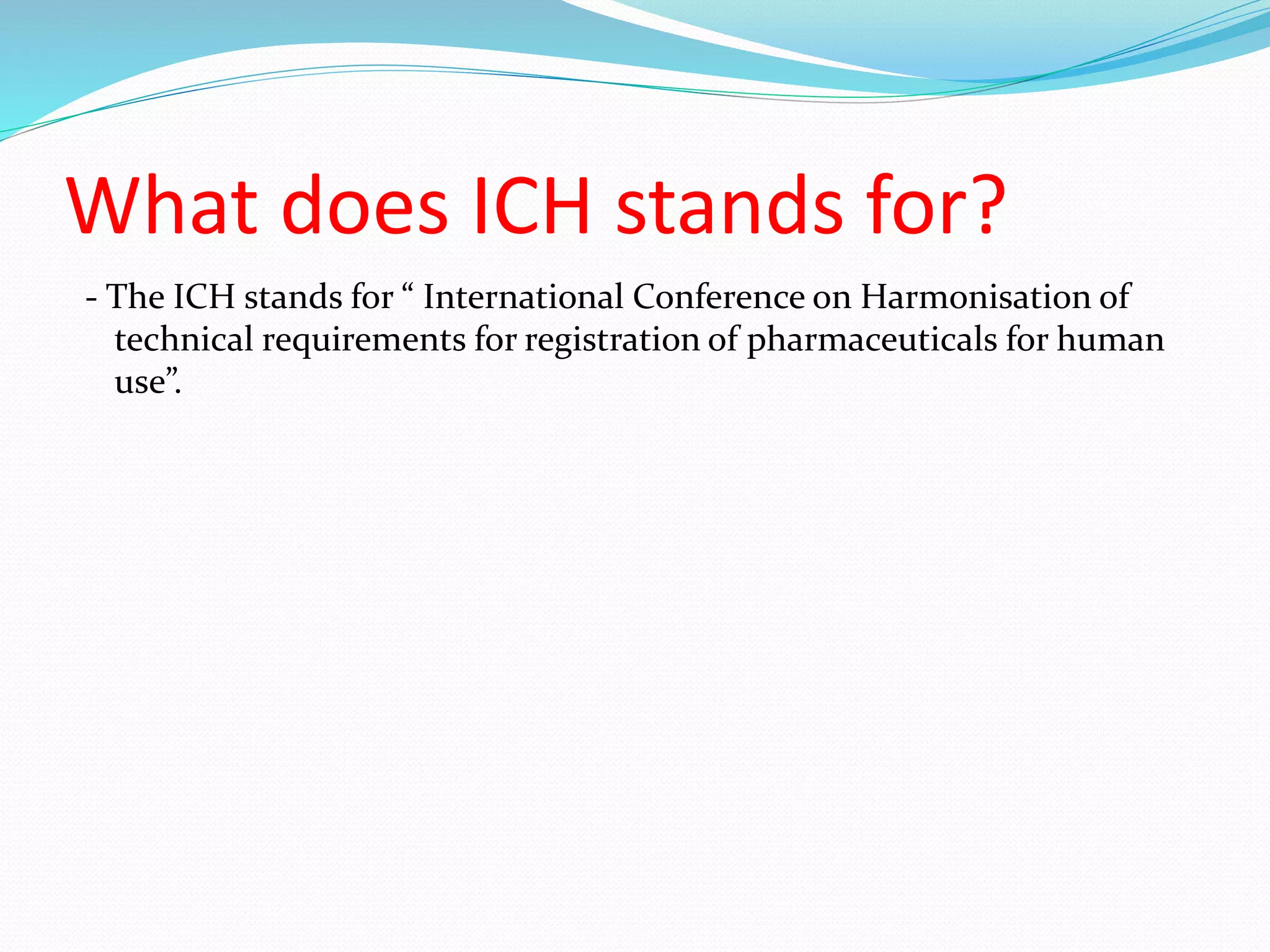 What does ICH stands for?

- The ICH stands for “ International Conference on Harmonisation of technical requirements for registration of pharmaceuticals for human use”.